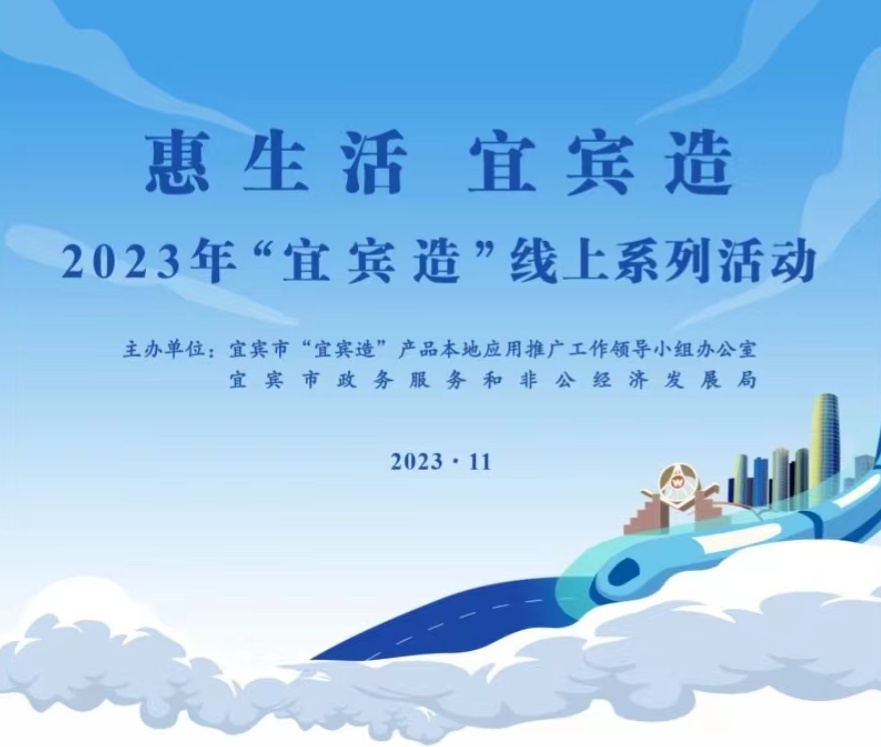 惠生活 宜宾造

2023年“宜宾造”线上系列活动

主办单位：宜宾市“宜宾造”产品本地应用推广工作领导小组办公室
宜宾市政务服务和非公经济发展局

2023·11